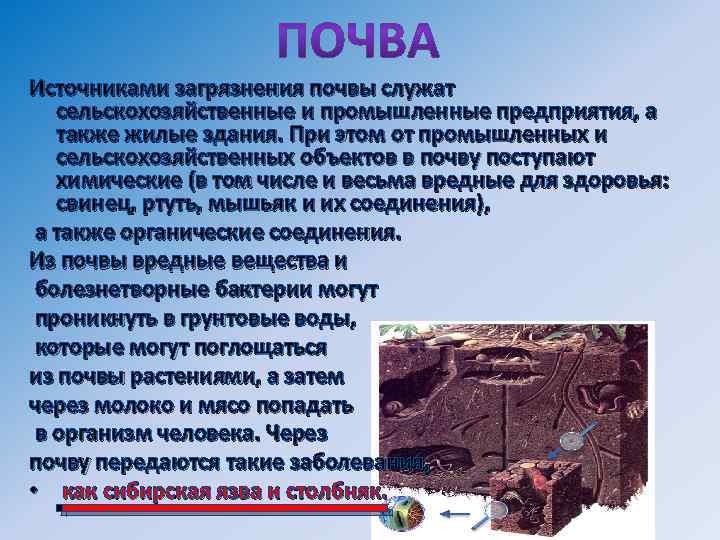 ПОЧВА

Источниками загрязнения почвы служат сельскохозяйственные и промышленные предприятия, а также жилые здания. При этом от промышленных и сельскохозяйственных объектов в почву поступают химические (в том числе и весьма вредные для здоровья: свинец, ртуть, мышьяк и их соединения),

а также органические соединения.

Из почвы вредные вещества и болезнетворные бактерии могут проникнуть в грунтовые воды, которые могут поглощаться из почвы растениями, а затем через молоко и мясо попадать в организм человека. Через почву передаются такие заболевания,

• как сибирская язва и столбняк.